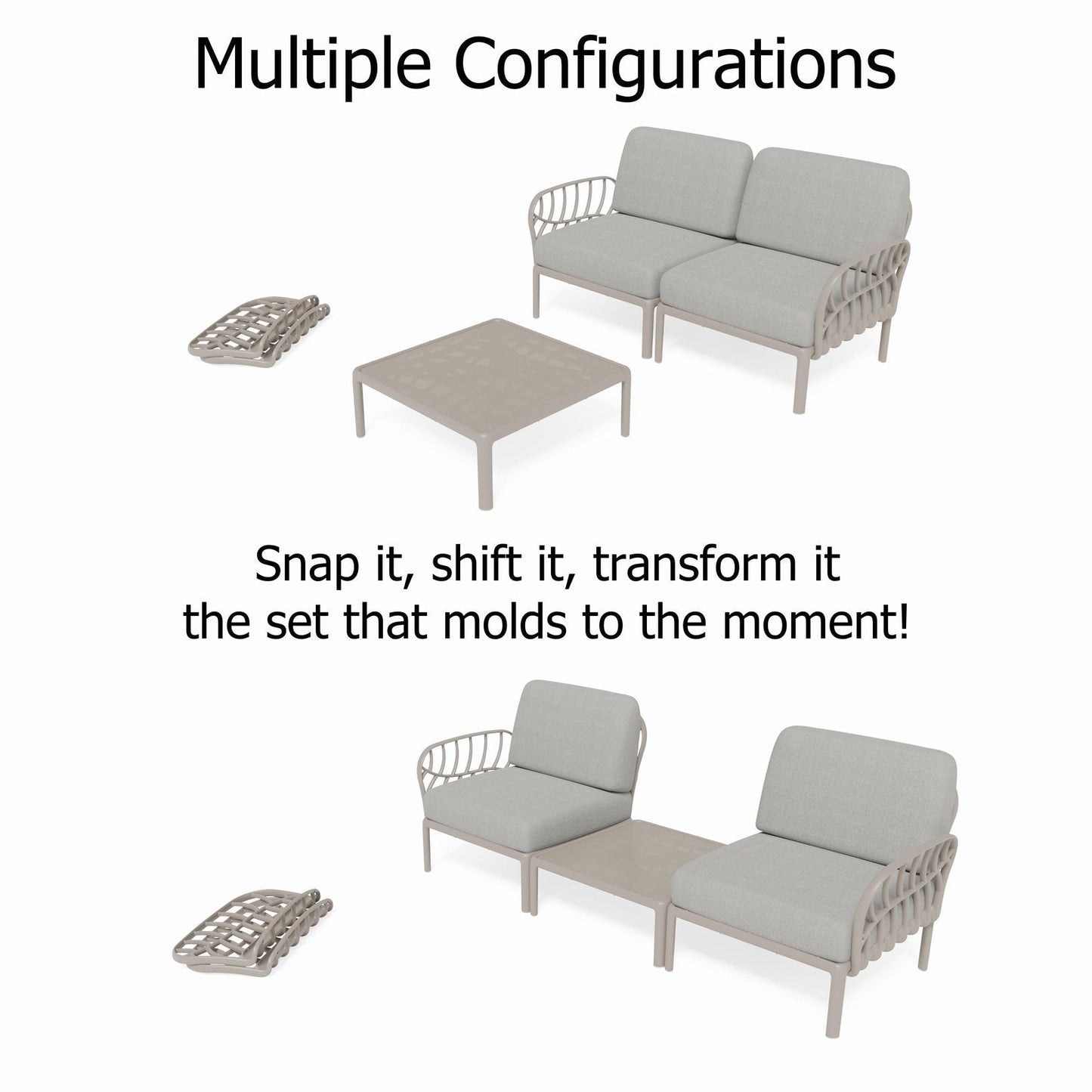 Multiple Configurations

Snap it, shift it, transform it
the set that molds to the moment!